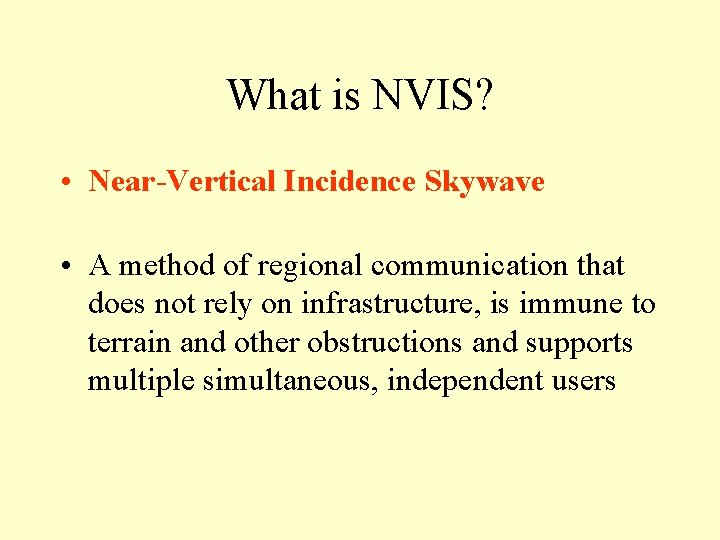 What is NVIS?

• Near-Vertical Incidence Skywave

• A method of regional communication that does not rely on infrastructure, is immune to terrain and other obstructions and supports multiple simultaneous, independent users